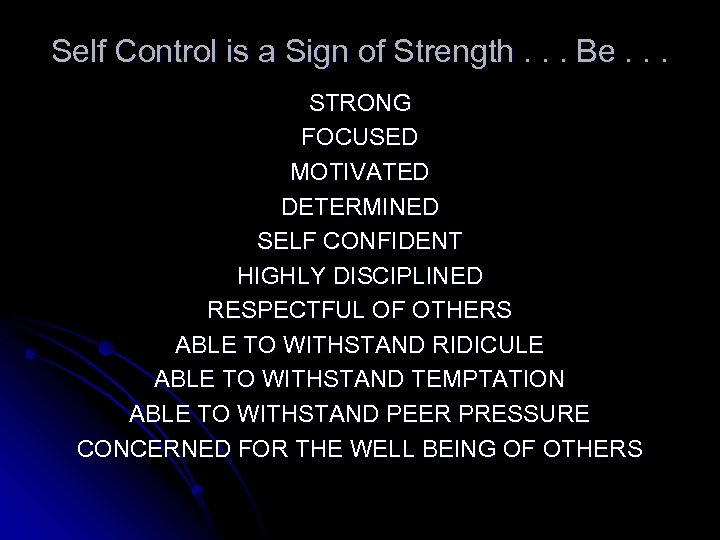 Self Control is a Sign of Strength . . . Be . . .

STRONG
FOCUSED
MOTIVATED
DETERMINED
SELF CONFIDENT
HIGHLY DISCIPLINED
RESPECTFUL OF OTHERS
ABLE TO WITHSTAND RIDICULE
ABLE TO WITHSTAND TEMPTATION
ABLE TO WITHSTAND PEER PRESSURE
CONCERNED FOR THE WELL BEING OF OTHERS